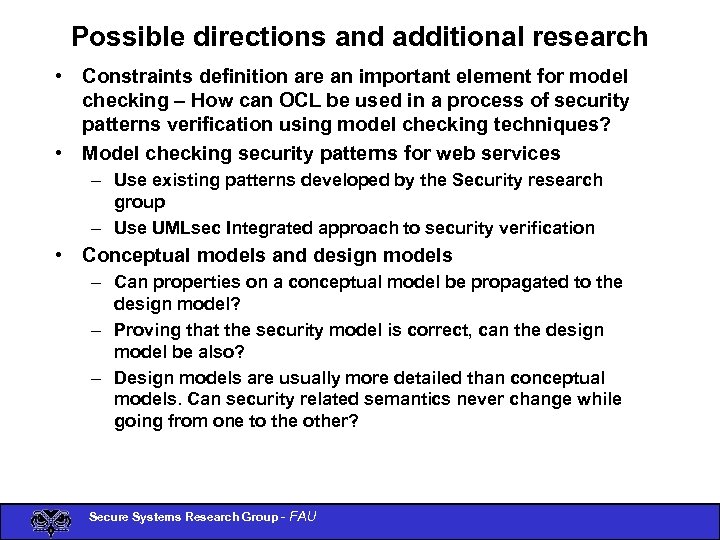 Possible directions and additional research

• Constraints definition are an important element for model checking – How can OCL be used in a process of security patterns verification using model checking techniques?
• Model checking security patterns for web services
– Use existing patterns developed by the Security research group
– Use UMLsec Integrated approach to security verification
• Conceptual models and design models
– Can properties on a conceptual model be propagated to the design model?
– Proving that the security model is correct, can the design model be also?
– Design models are usually more detailed than conceptual models. Can security related semantics never change while going from one to the other?

Secure Systems Research Group - FAU